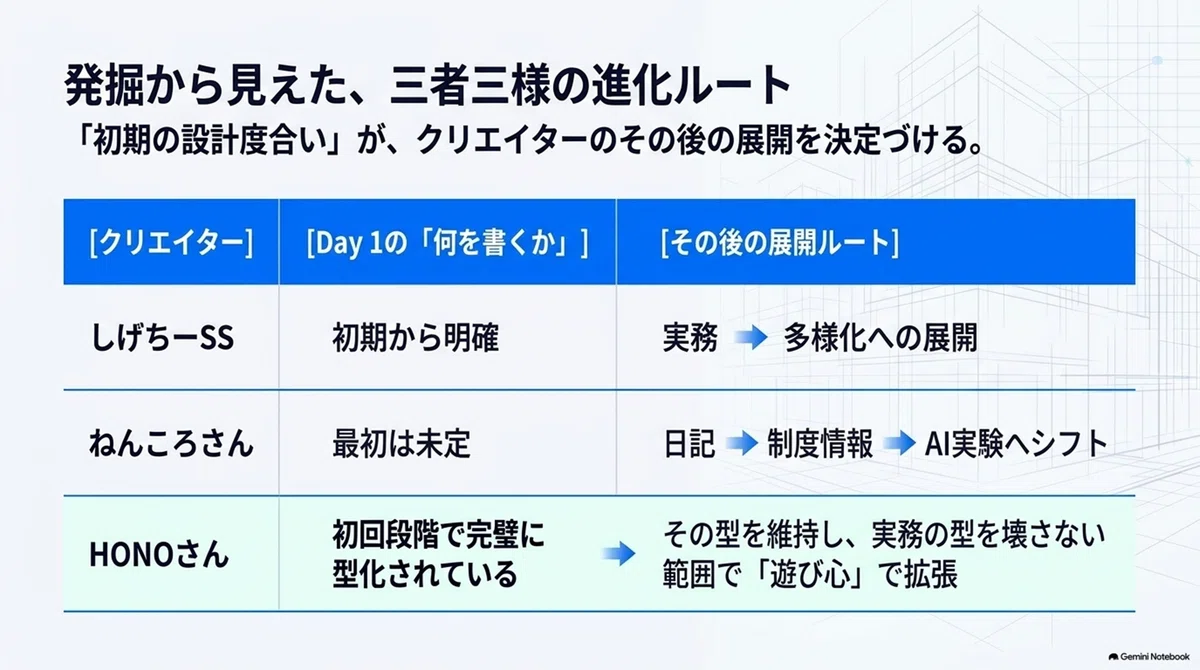 発掘から見えた、三者三様の進化ルート
「初期の設計度合い」が、クリエイターのその後の展開を決定づける。

| [クリエイター] | [Day 1の「何を書くか」] | [その後の展開ルート] |
|---|---|---|
| しげちーSS | 初期から明確 | 実務 → 多様化への展開 |
| ねんころさん | 最初は未定 | 日記 → 制度情報 → AI実験へシフト |
| HONOさん | 初回段階で完璧に型化されている → | その型を維持し、実務の型を壊さない範囲で「遊び心」で拡張 |

Gemini Notebook